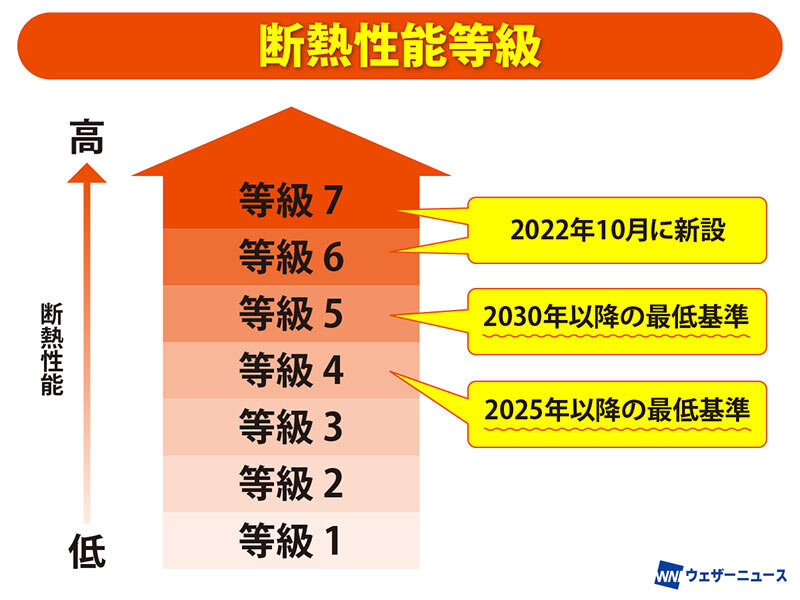 断熱性能等級

高

断熱性能

低

等級 7

等級 6

等級 5

等級 4

等級 3

等級 2

等級 1

2022年10月に新設

2030年以降の最低基準

2025年以降の最低基準

WN ウェザーニュース